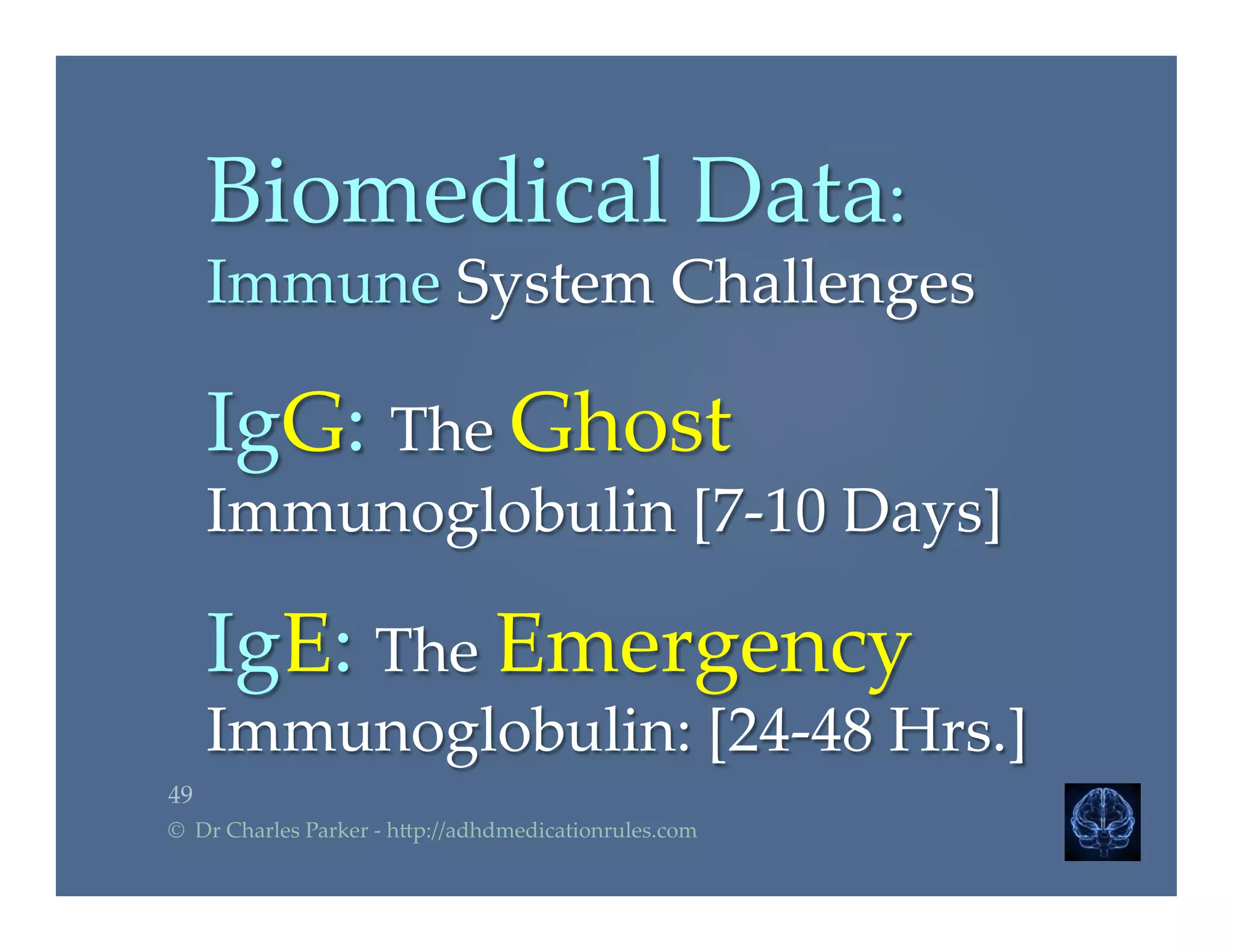 Biomedical Data:
Immune System Challenges

IgG: The Ghost
Immunoglobulin [7-10 Days]

IgE: The Emergency
Immunoglobulin: [24-48 Hrs.]

49

© Dr Charles Parker - http://adhdmedicationrules.com